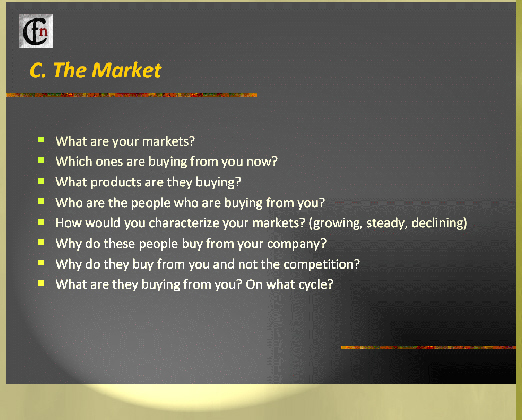 Cfn

C. The Market

- What are your markets?
- Which ones are buying from you now?
- What products are they buying?
- Who are the people who are buying from you?
- How would you characterize your markets? (growing, steady, declining)
- Why do these people buy from your company?
- Why do they buy from you and not the competition?
- What are they buying from you? On what cycle?